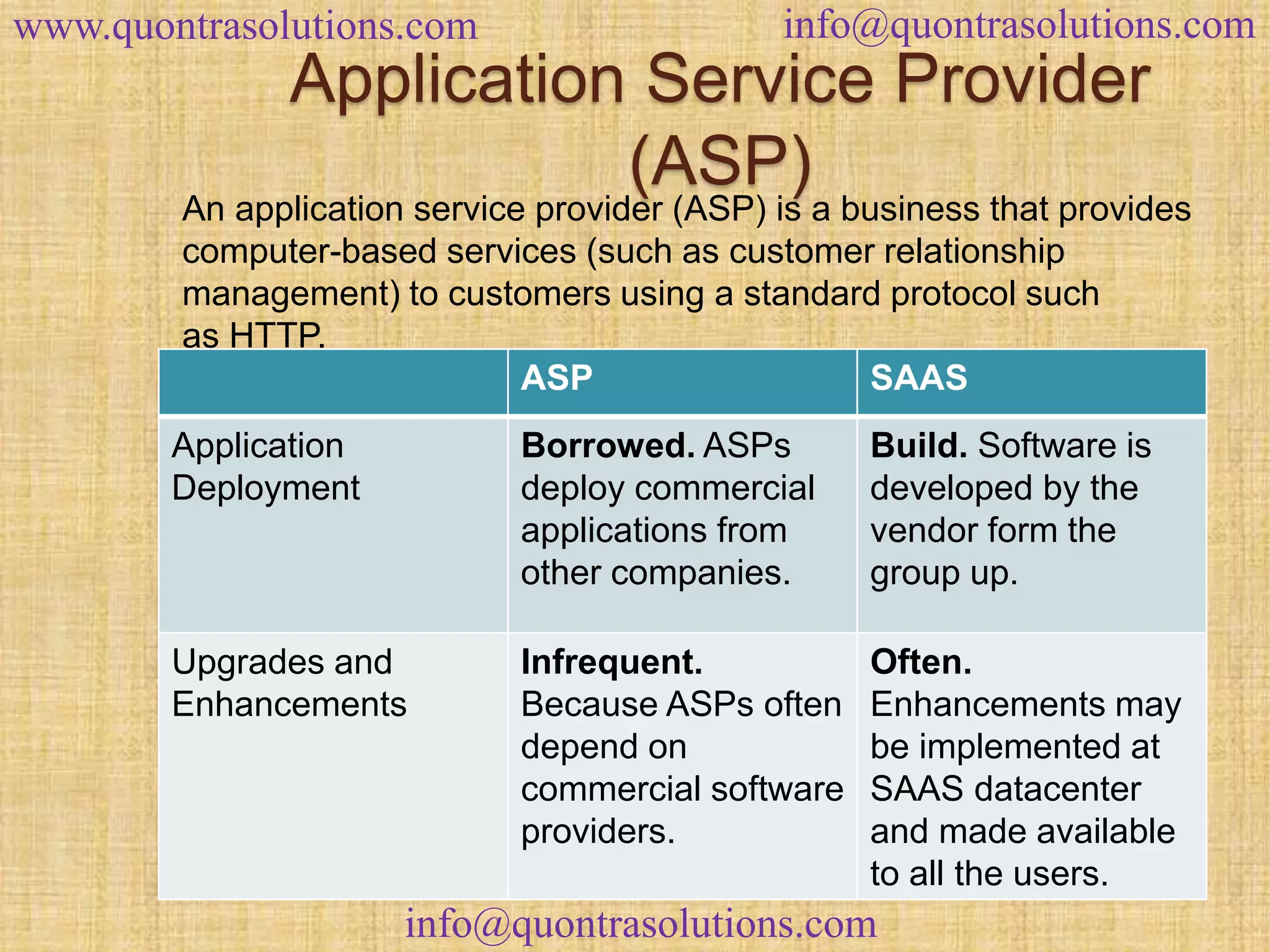 www.quontrasolutions.com info@quontrasolutions.com

Application Service Provider (ASP)

An application service provider (ASP) is a business that provides computer-based services (such as customer relationship management) to customers using a standard protocol such as HTTP.

| | ASP | SAAS |
|---|---|---|
| Application Deployment | **Borrowed.** ASPs deploy commercial applications from other companies. | **Build.** Software is developed by the vendor form the group up. |
| Upgrades and Enhancements | **Infrequent.** Because ASPs often depend on commercial software providers. | **Often.** Enhancements may be implemented at SAAS datacenter and made available to all the users. |

info@quontrasolutions.com